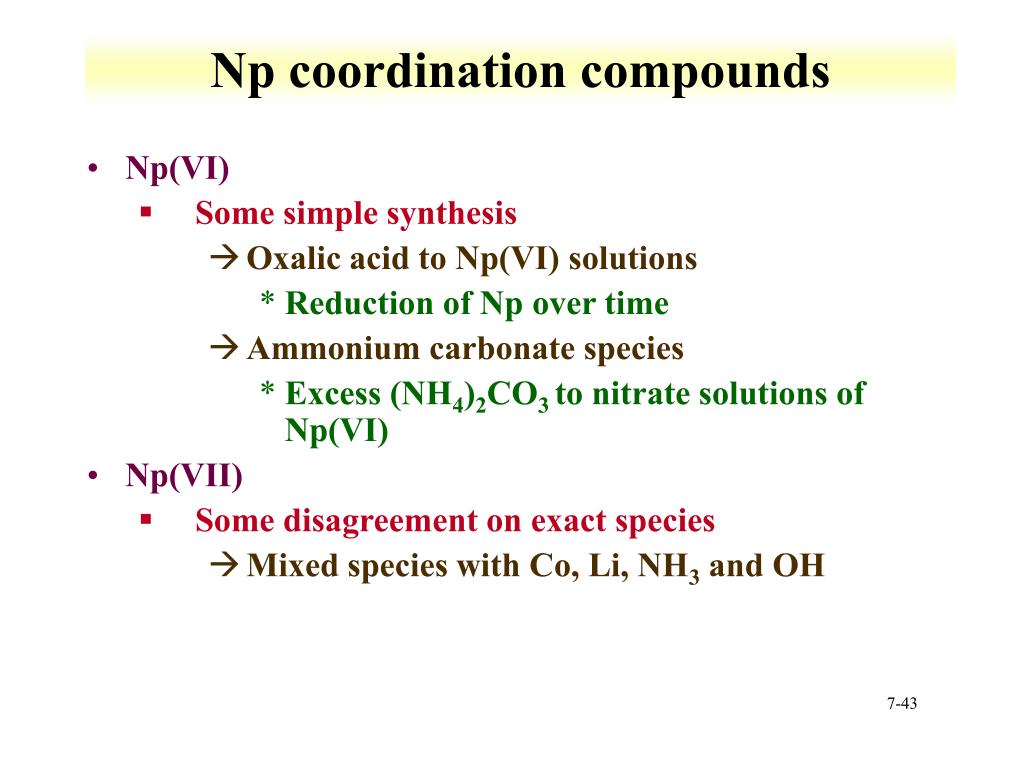 Np coordination compounds

• Np(VI)
 ▪ Some simple synthesis
 → Oxalic acid to Np(VI) solutions
 * Reduction of Np over time
 → Ammonium carbonate species
 * Excess $(NH_4)_2CO_3$ to nitrate solutions of Np(VI)
• Np(VII)
 ▪ Some disagreement on exact species
 → Mixed species with Co, Li, $NH_3$ and OH

7-43